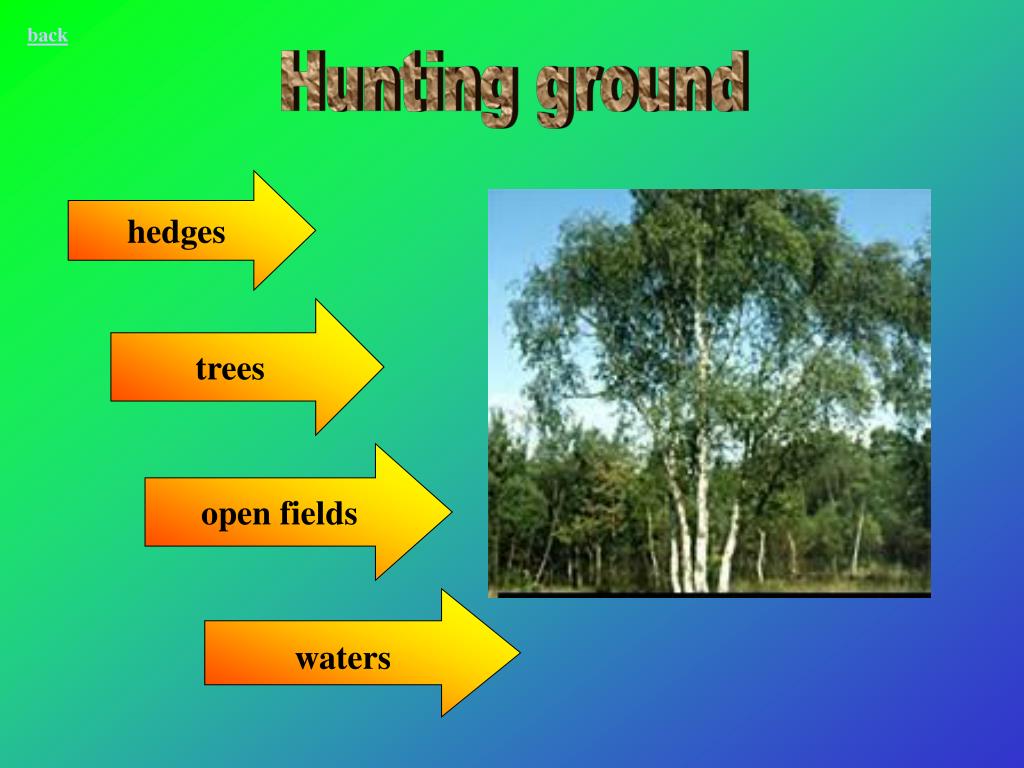 back

Hunting ground

hedges

trees

open fields

waters